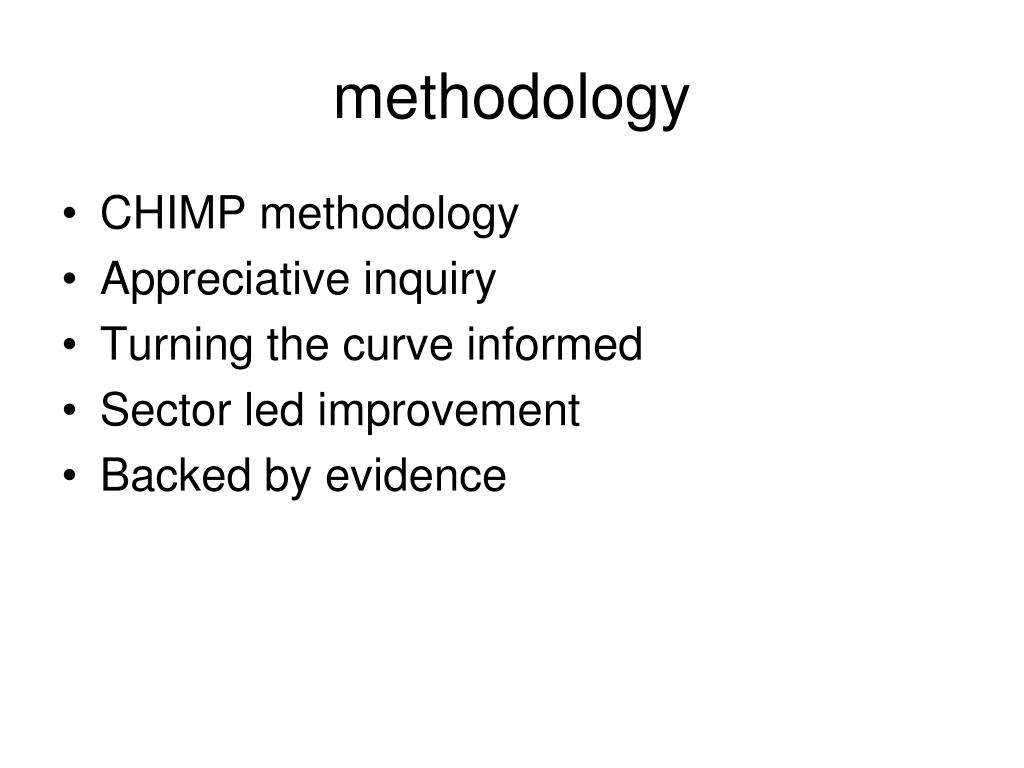 methodology

• CHIMP methodology
• Appreciative inquiry
• Turning the curve informed
• Sector led improvement
• Backed by evidence